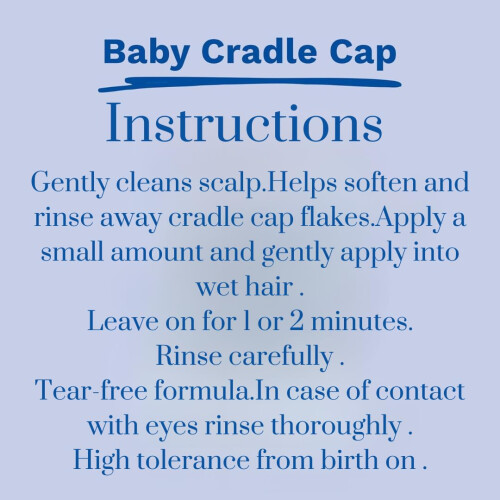 Baby Cradle Cap

Instructions

Gently cleans scalp.Helps soften and rinse away cradle cap flakes.Apply a small amount and gently apply into wet hair .
Leave on for 1 or 2 minutes.
Rinse carefully .
Tear-free formula.In case of contact with eyes rinse thoroughly .
High tolerance from birth on .